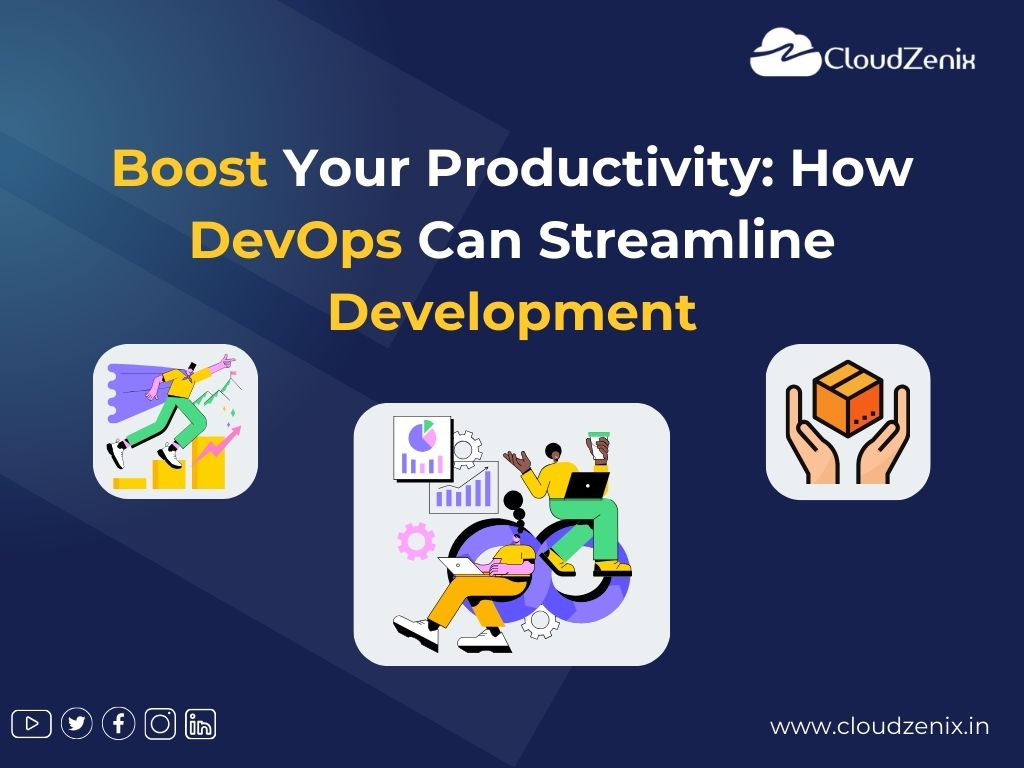 CloudZenix

Boost Your Productivity: How DevOps Can Streamline Development

www.cloudzenix.in